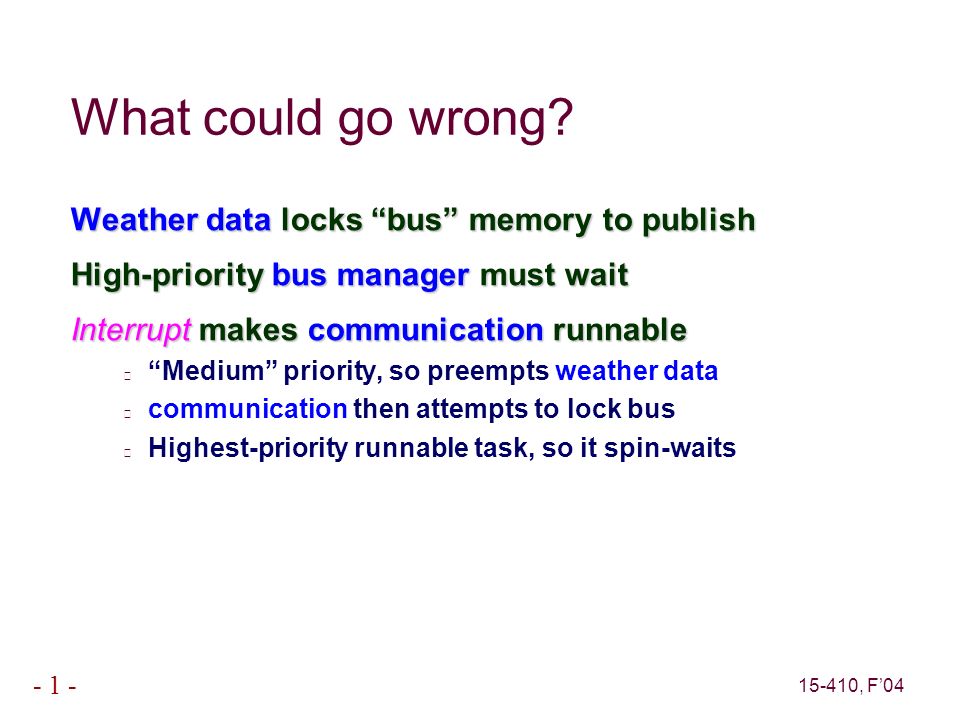 What could go wrong?

Weather data locks “bus” memory to publish

High-priority bus manager must wait

Interrupt makes communication runnable

“Medium” priority, so preempts weather data

communication then attempts to lock bus

Highest-priority runnable task, so it spin-waits

- 1 -

15-410, F’04